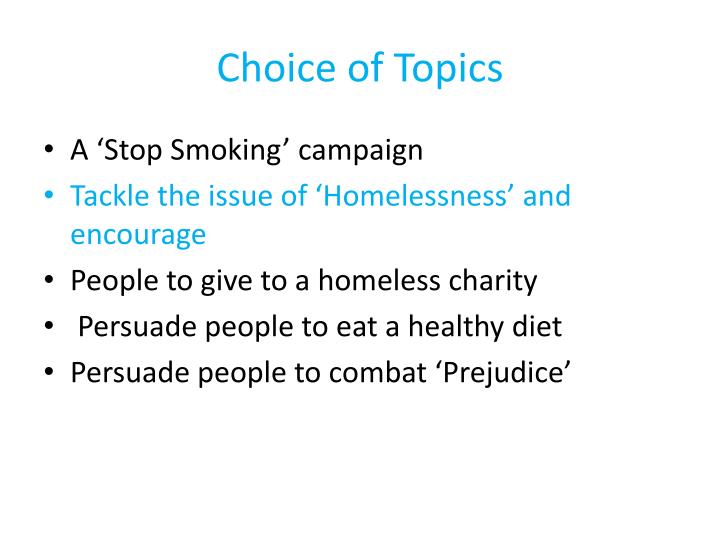 Choice of Topics

• A ‘Stop Smoking’ campaign
• Tackle the issue of ‘Homelessness’ and encourage
• People to give to a homeless charity
• Persuade people to eat a healthy diet
• Persuade people to combat ‘Prejudice’